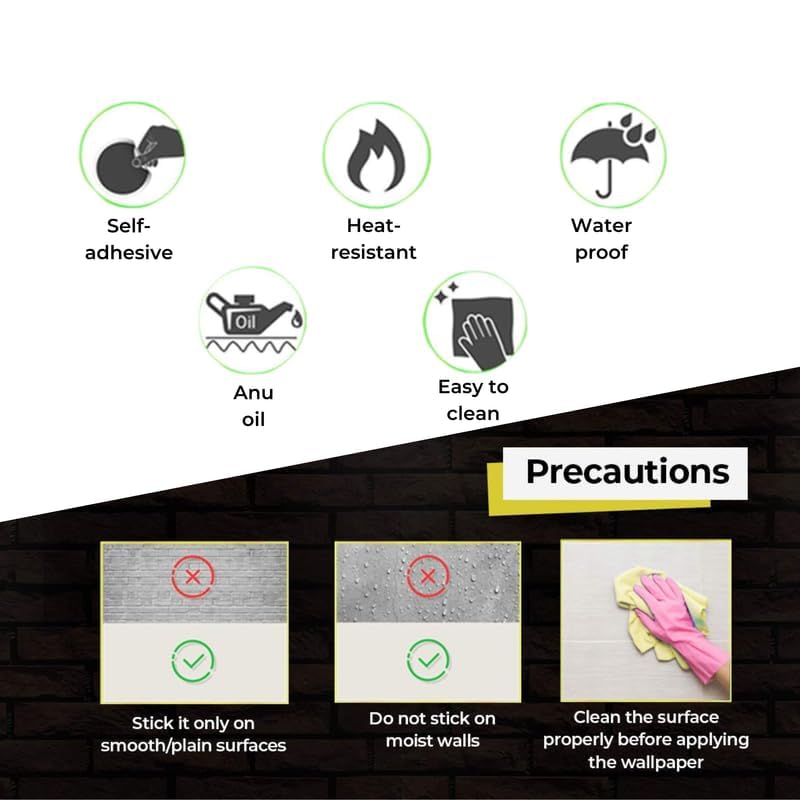 Self-adhesive

Heat-resistant

Water proof

Oil

Anu oil

Easy to clean

Precautions

Stick it only on smooth/plain surfaces

Do not stick on moist walls

Clean the surface properly before applying the wallpaper